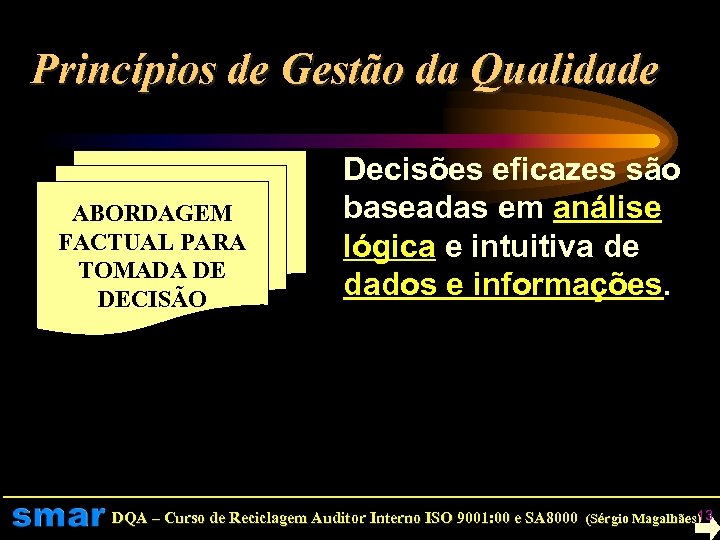 Princípios de Gestão da Qualidade

ABORDAGEM FACTUAL PARA TOMADA DE DECISÃO

Decisões eficazes são baseadas em análise lógica e intuitiva de dados e informações.

smar DQA – Curso de Reciclagem Auditor Interno ISO 9001:00 e SA8000 (Sérgio Magalhães) 13